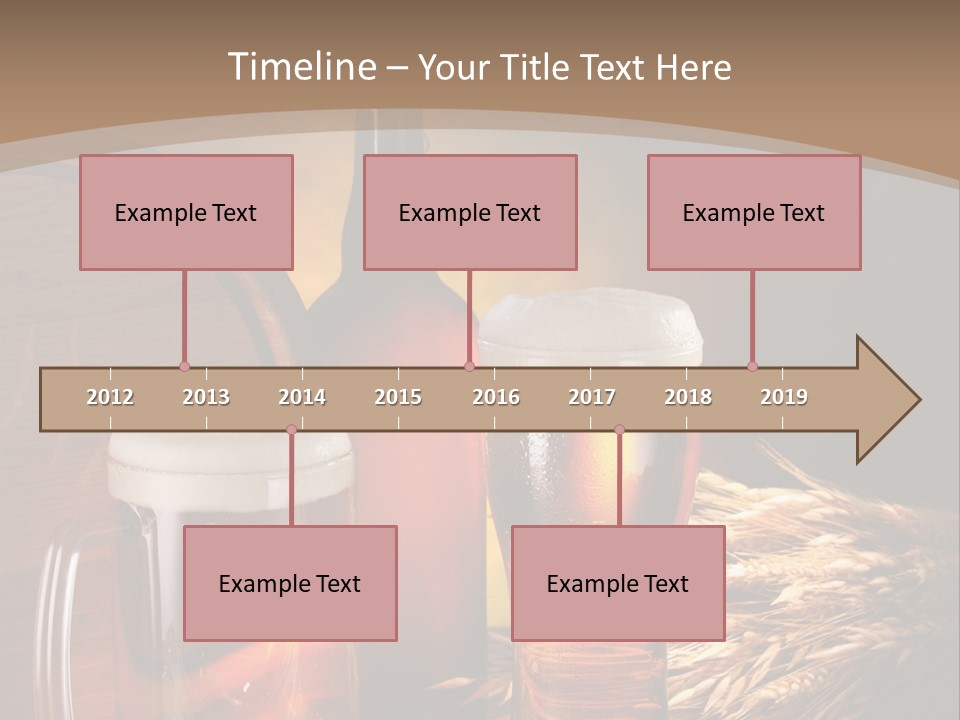 Timeline – Your Title Text Here

Example Text

Example Text

Example Text

2012 2013 2014 2015 2016 2017 2018 2019

Example Text

Example Text